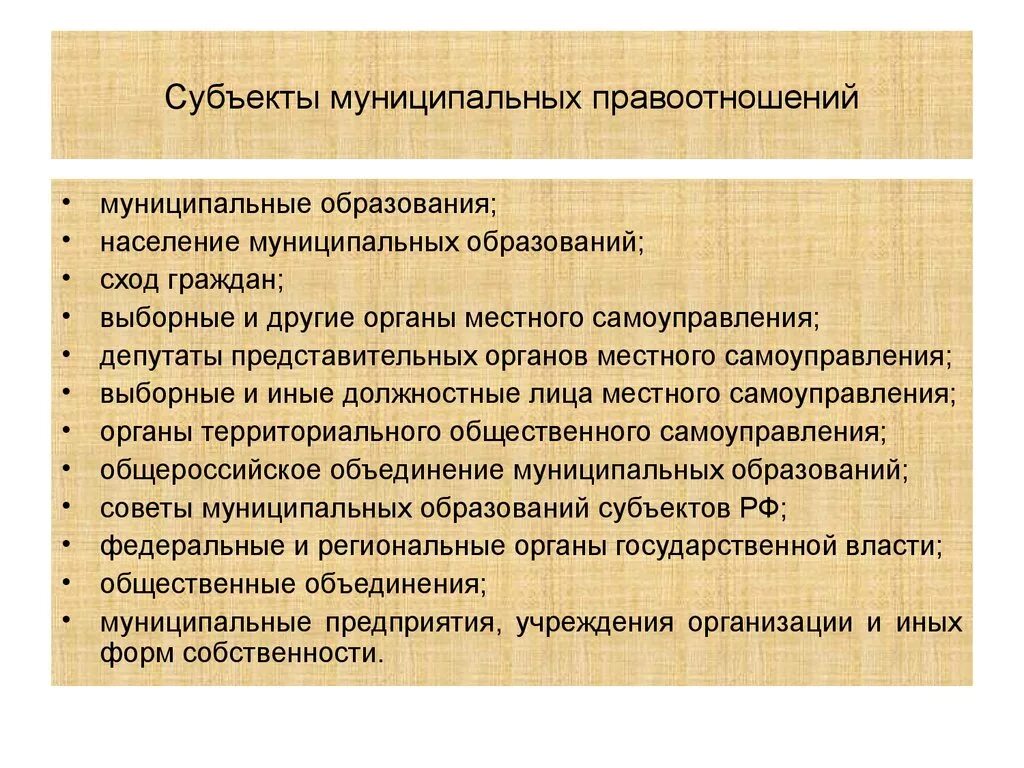 Субъекты муниципальных правоотношений

• муниципальные образования;
• население муниципальных образований;
• сход граждан;
• выборные и другие органы местного самоуправления;
• депутаты представительных органов местного самоуправления;
• выборные и иные должностные лица местного самоуправления;
• органы территориального общественного самоуправления;
• общероссийское объединение муниципальных образований;
• советы муниципальных образований субъектов РФ;
• федеральные и региональные органы государственной власти;
• общественные объединения;
• муниципальные предприятия, учреждения организации и иных форм собственности.